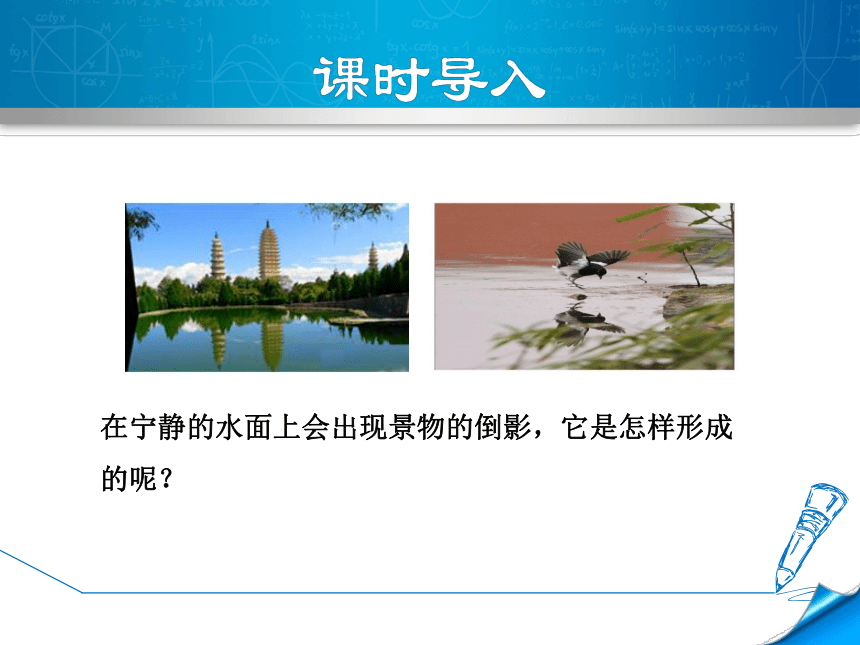 课时导入

在宁静的水面上会出现景物的倒影，它是怎样形成的呢？